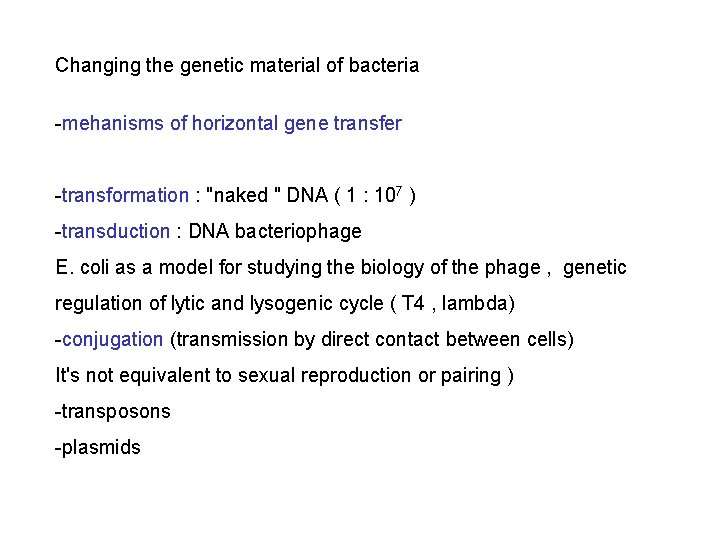 Changing the genetic material of bacteria

-mehanisms of horizontal gene transfer

-transformation : "naked " DNA ( 1 : $10^7$ )
-transduction : DNA bacteriophage
E. coli as a model for studying the biology of the phage , genetic regulation of lytic and lysogenic cycle ( T4 , lambda)
-conjugation (transmission by direct contact between cells)
It's not equivalent to sexual reproduction or pairing )
-transposons
-plasmids